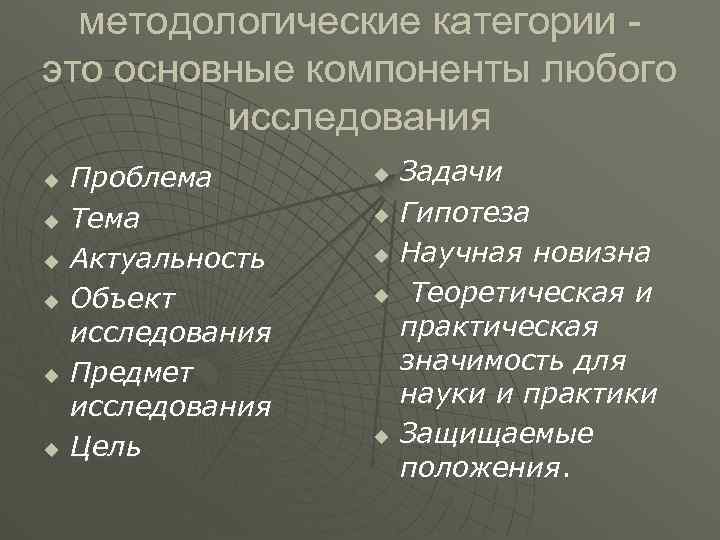 методологические категории - это основные компоненты любого исследования

- Проблема
- Тема
- Актуальность
- Объект исследования
- Предмет исследования
- Цель

- Задачи
- Гипотеза
- Научная новизна
- Теоретическая и практическая значимость для науки и практики
- Защищаемые положения.